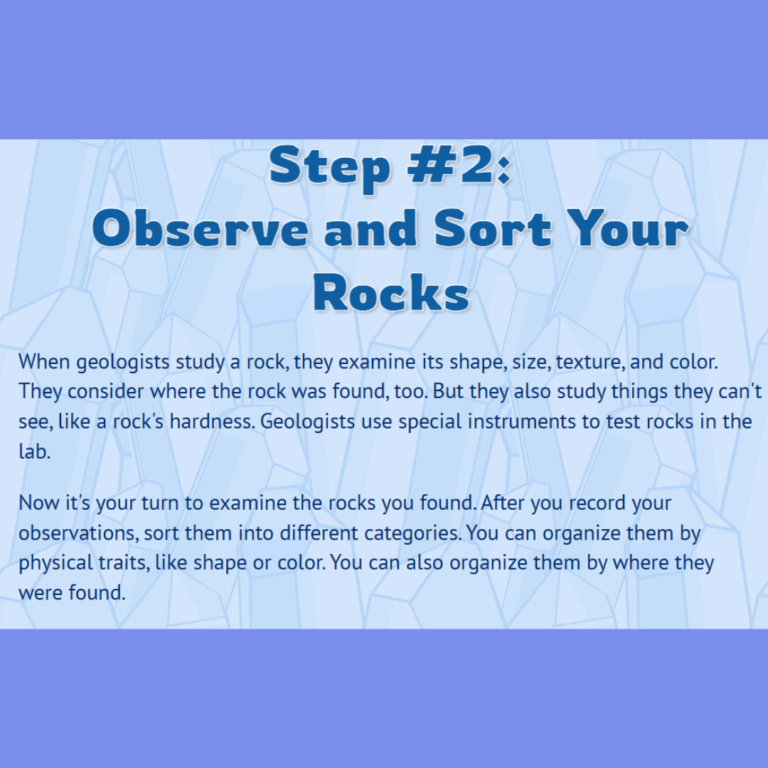 Step #2:
Observe and Sort Your Rocks

When geologists study a rock, they examine its shape, size, texture, and color. They consider where the rock was found, too. But they also study things they can't see, like a rock's hardness. Geologists use special instruments to test rocks in the lab.

Now it's your turn to examine the rocks you found. After you record your observations, sort them into different categories. You can organize them by physical traits, like shape or color. You can also organize them by where they were found.